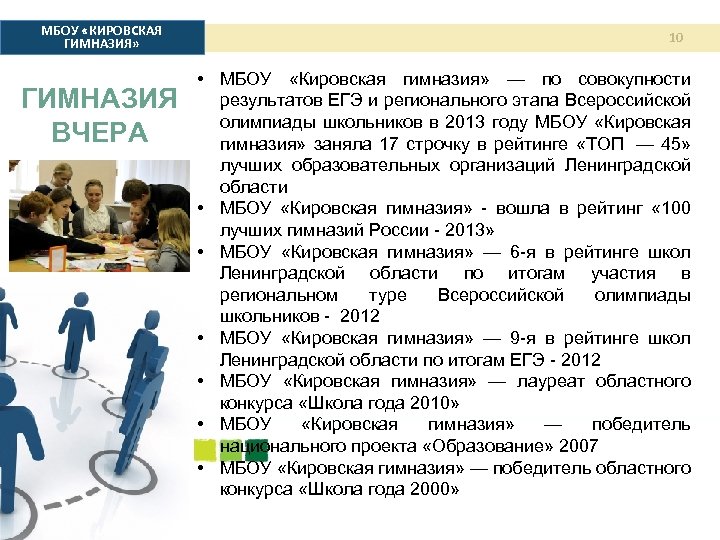 МБОУ «КИРОВСКАЯ ГИМНАЗИЯ»

10

ГИМНАЗИЯ ВЧЕРА

• МБОУ «Кировская гимназия» — по совокупности результатов ЕГЭ и регионального этапа Всероссийской олимпиады школьников в 2013 году МБОУ «Кировская гимназия» заняла 17 строчку в рейтинге «ТОП — 45» лучших образовательных организаций Ленинградской области
• МБОУ «Кировская гимназия» - вошла в рейтинг «100 лучших гимназий России - 2013»
• МБОУ «Кировская гимназия» — 6-я в рейтинге школ Ленинградской области по итогам участия в региональном туре Всероссийской олимпиады школьников - 2012
• МБОУ «Кировская гимназия» — 9-я в рейтинге школ Ленинградской области по итогам ЕГЭ - 2012
• МБОУ «Кировская гимназия» — лауреат областного конкурса «Школа года 2010»
• МБОУ «Кировская гимназия» — победитель национального проекта «Образование» 2007
• МБОУ «Кировская гимназия» — победитель областного конкурса «Школа года 2000»